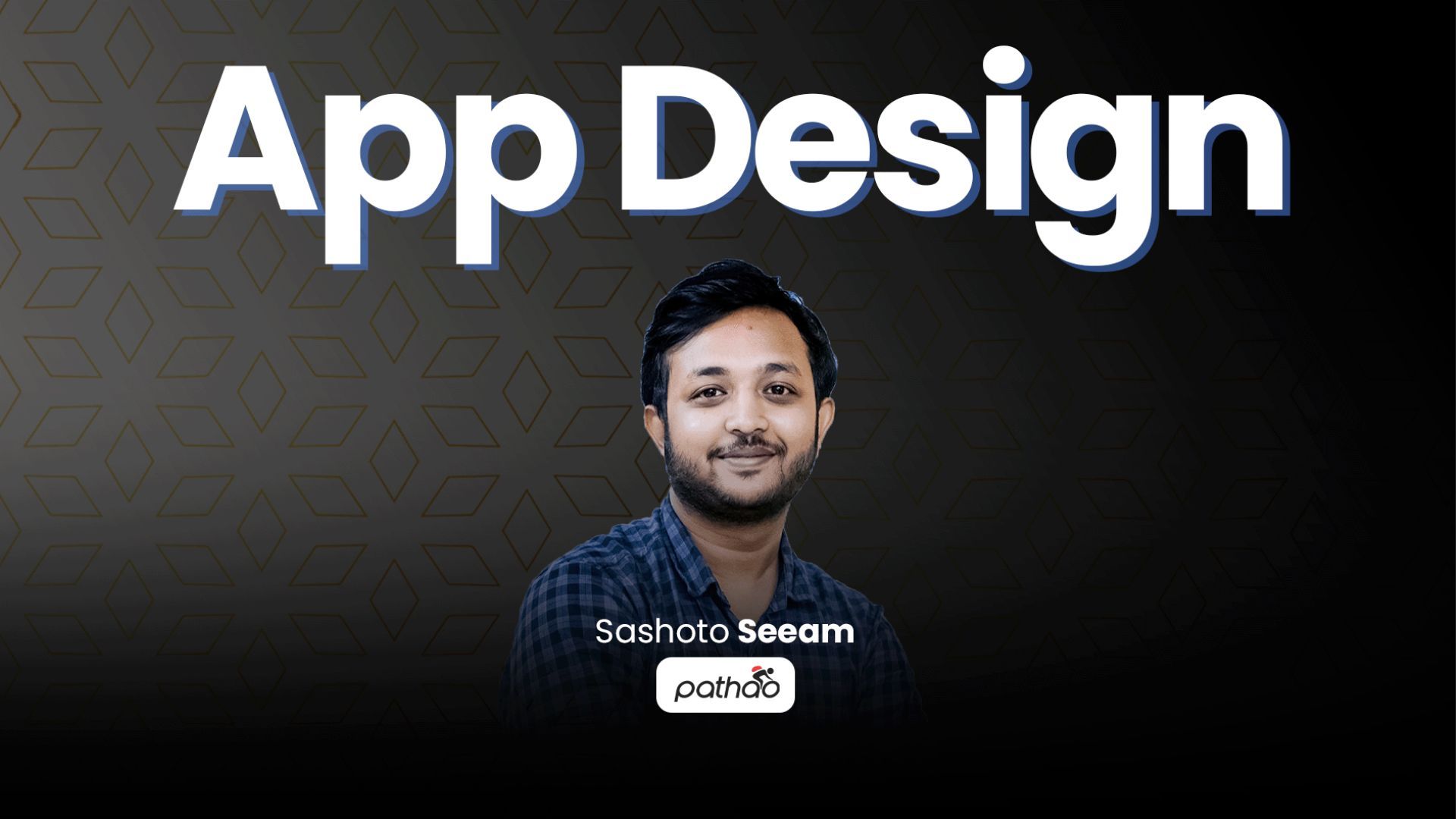 App Design

Sashoto Seeam

pathao